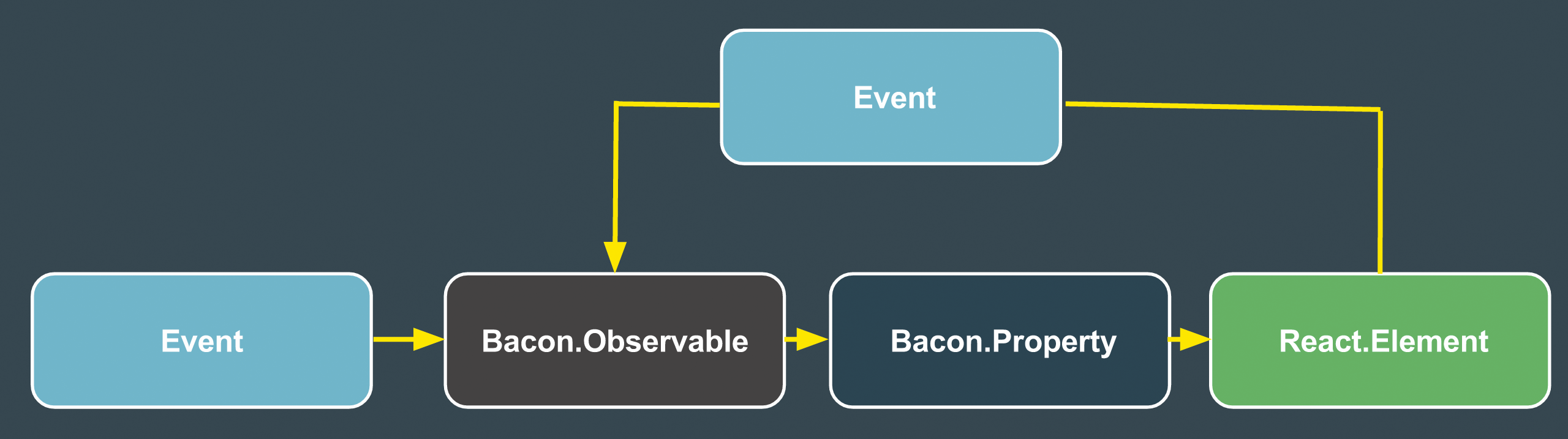 Event

Event

Bacon.Observable

Bacon.Property

React.Element